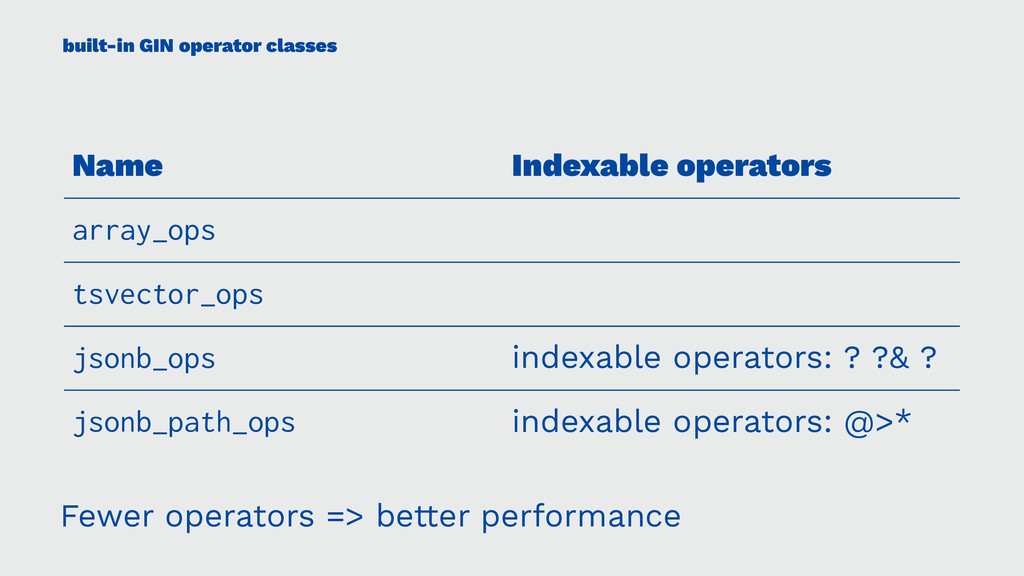 built-in GIN operator classes

| Name | Indexable operators |
|---|---|
| array_ops | |
| tsvector_ops | |
| jsonb_ops | indexable operators: ? ?& ? |
| jsonb_path_ops | indexable operators: @>* |

Fewer operators => better performance